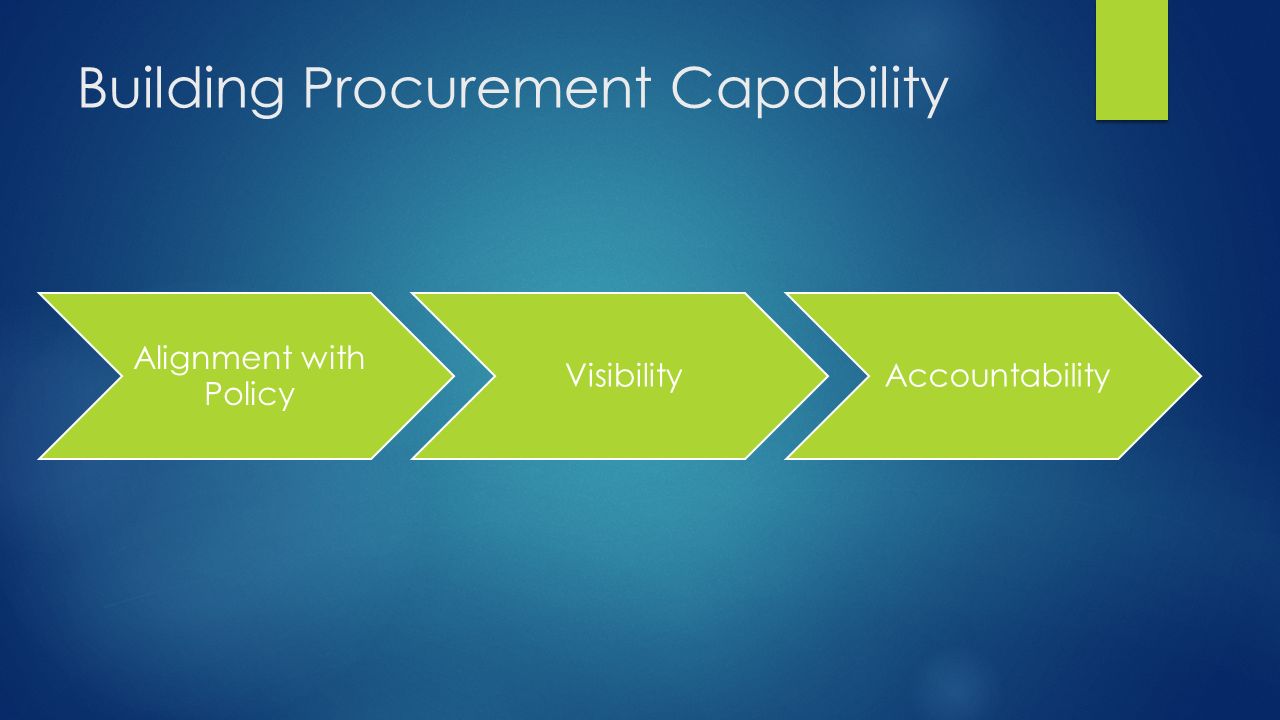 Building Procurement Capability

Alignment with Policy

Visibility

Accountability